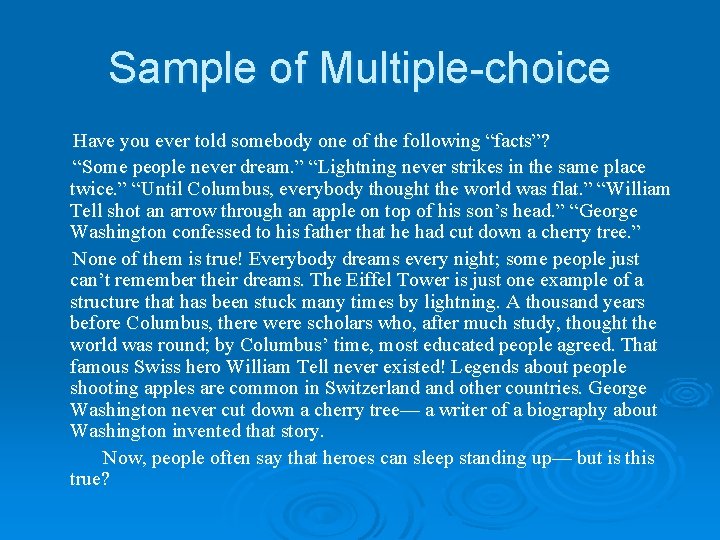 Sample of Multiple-choice

Have you ever told somebody one of the following “facts”?

“Some people never dream.” “Lightning never strikes in the same place twice.” “Until Columbus, everybody thought the world was flat.” “William Tell shot an arrow through an apple on top of his son’s head.” “George Washington confessed to his father that he had cut down a cherry tree.”

None of them is true! Everybody dreams every night; some people just can’t remember their dreams. The Eiffel Tower is just one example of a structure that has been stuck many times by lightning. A thousand years before Columbus, there were scholars who, after much study, thought the world was round; by Columbus’ time, most educated people agreed. That famous Swiss hero William Tell never existed! Legends about people shooting apples are common in Switzerland and other countries. George Washington never cut down a cherry tree— a writer of a biography about Washington invented that story.

Now, people often say that heroes can sleep standing up— but is this true?